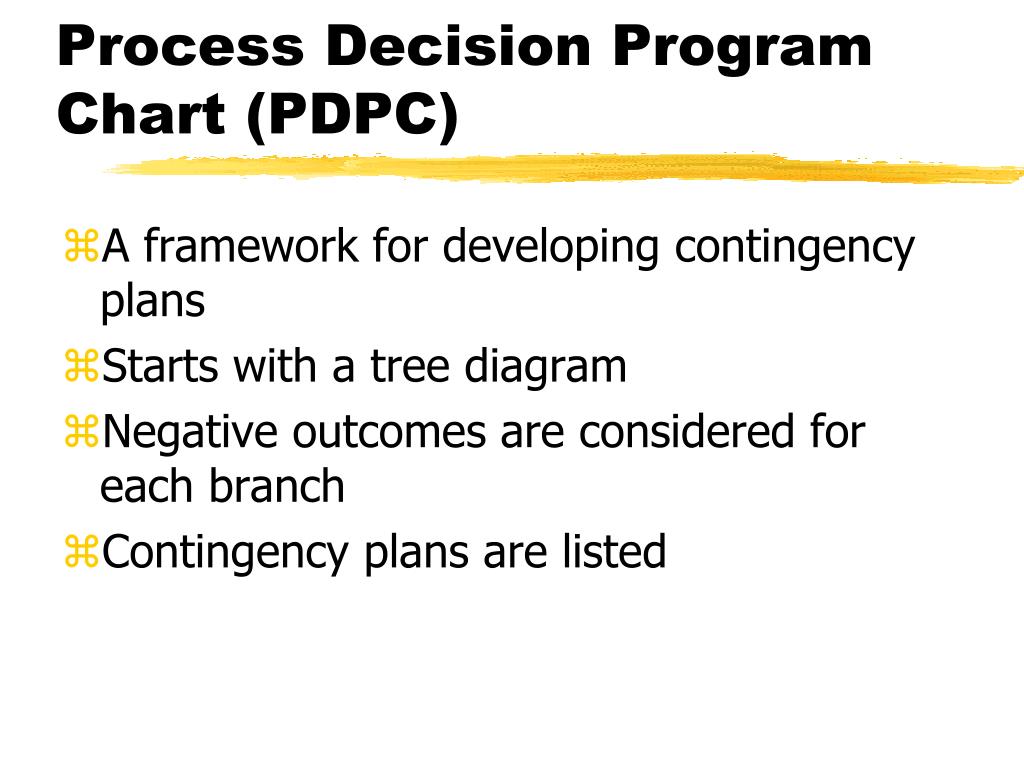 Process Decision Program Chart (PDPC)

⌘A framework for developing contingency plans
⌘Starts with a tree diagram
⌘Negative outcomes are considered for each branch
⌘Contingency plans are listed